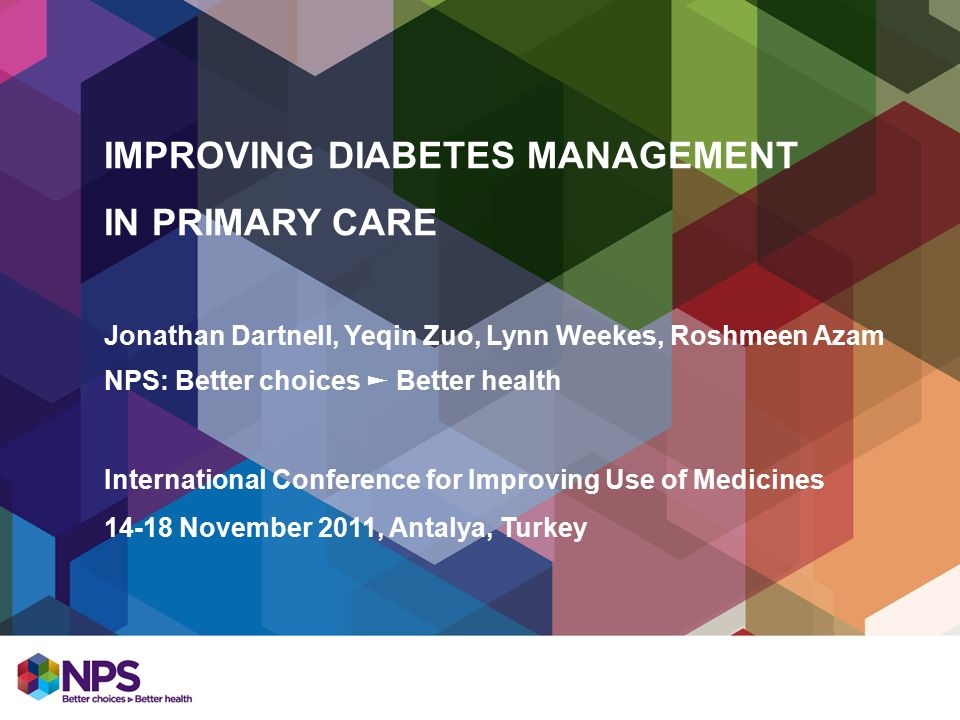 IMPROVING DIABETES MANAGEMENT
IN PRIMARY CARE

Jonathan Dartnell, Yeqin Zuo, Lynn Weekes, Roshmeen Azam
NPS: Better choices ► Better health

International Conference for Improving Use of Medicines
14-18 November 2011, Antalya, Turkey

NPS
Better choices ► Better health